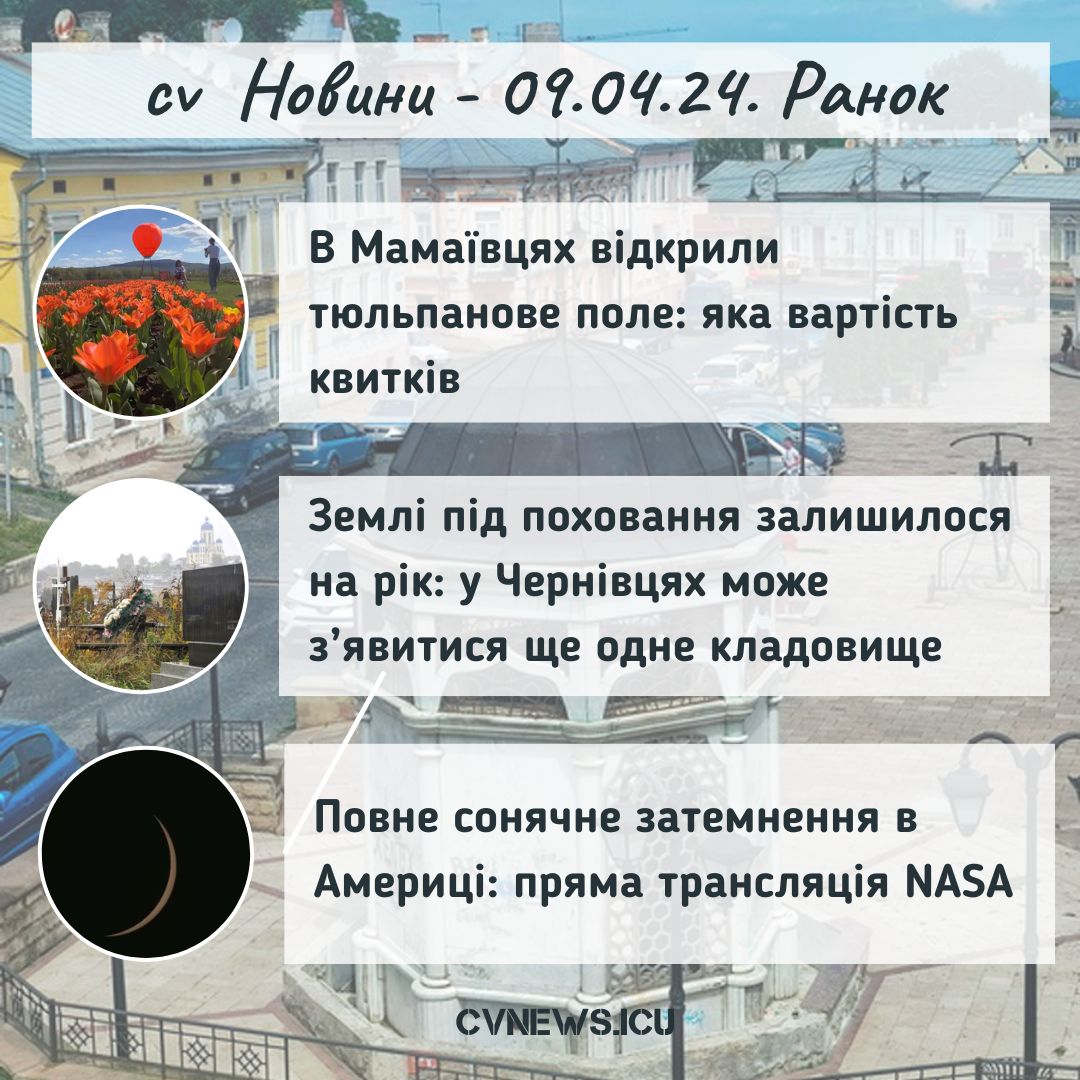 cv Новини - 09.04.24. Ранок

В Мамаївцях відкрили тюльпанове поле: яка вартість квитків

Землі під поховання залишилося на рік: у Чернівцях може з’явитися ще одне кладовище

Повне сонячне затемнення в Америці: пряма трансляція NASA

CVNEWS.ICU